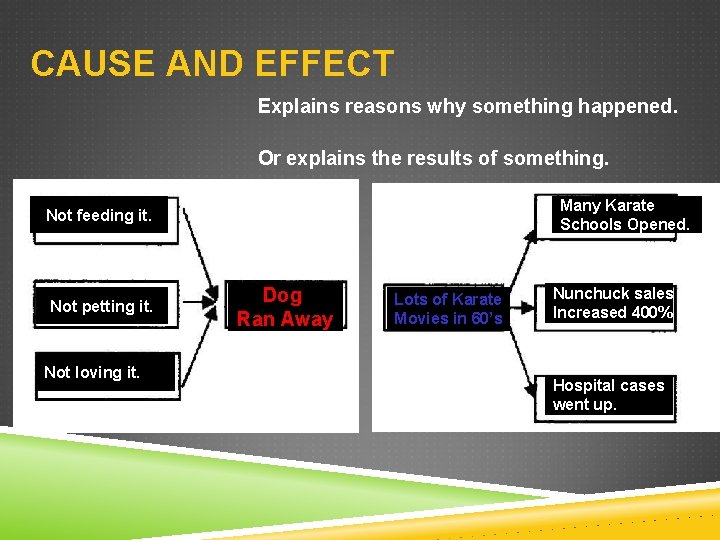 CAUSE AND EFFECT

Explains reasons why something happened.

Or explains the results of something.

Not feeding it.

Not petting it.

Not loving it.

Dog Ran Away

Lots of Karate Movies in 60's

Many Karate Schools Opened.

Nunchuck sales Increased 400%

Hospital cases went up.